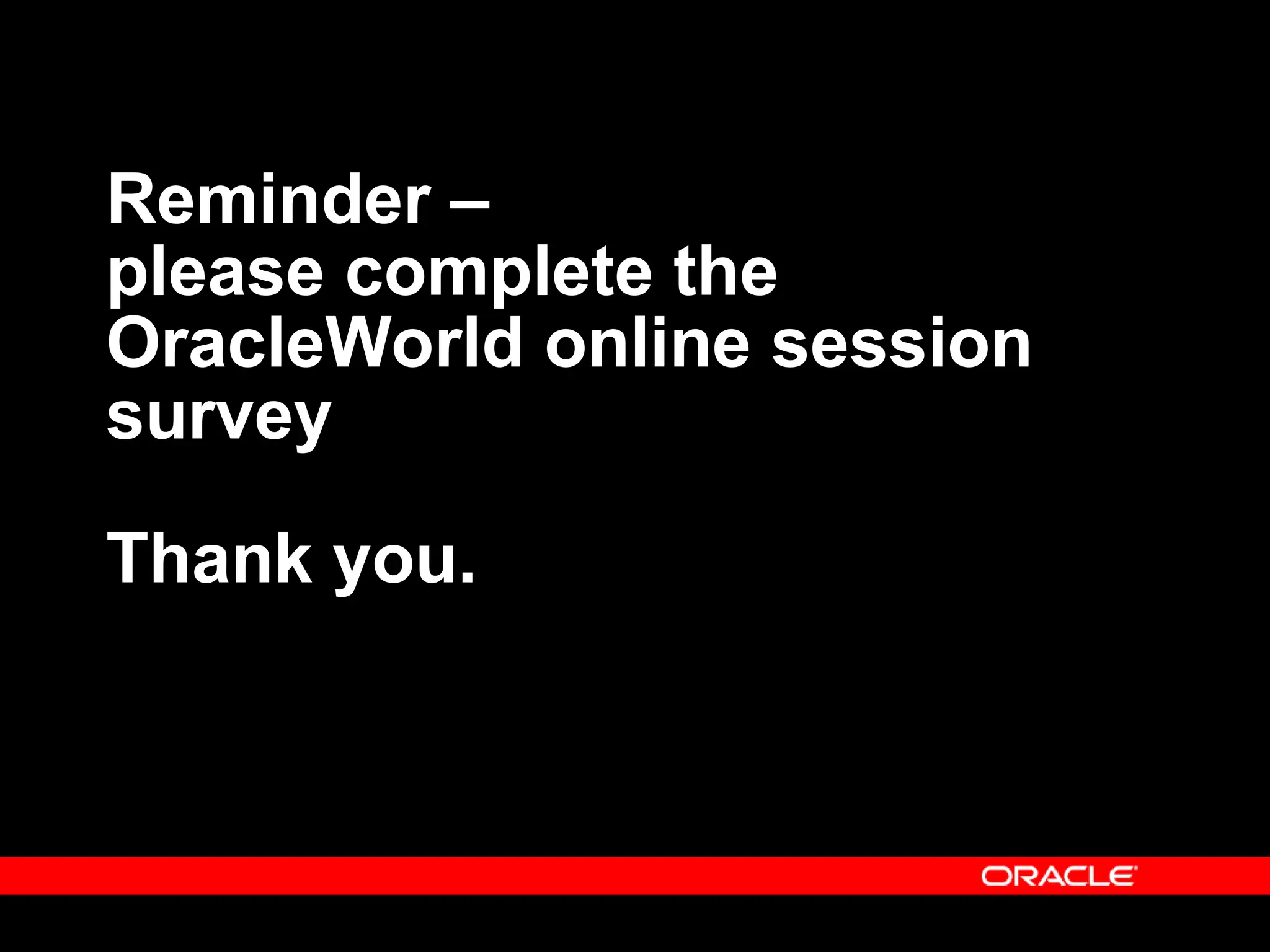 Reminder –
please complete the OracleWorld online session survey

Thank you.

ORACLE